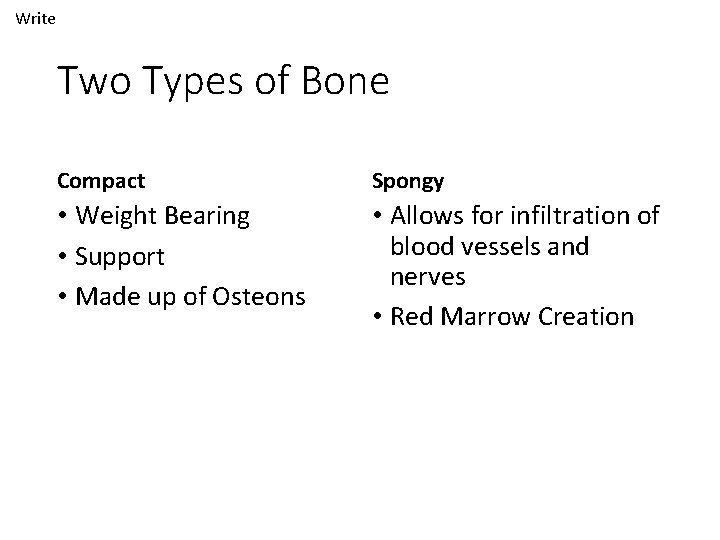 Write

Two Types of Bone

Compact
• Weight Bearing
• Support
• Made up of Osteons

Spongy
• Allows for infiltration of blood vessels and nerves
• Red Marrow Creation